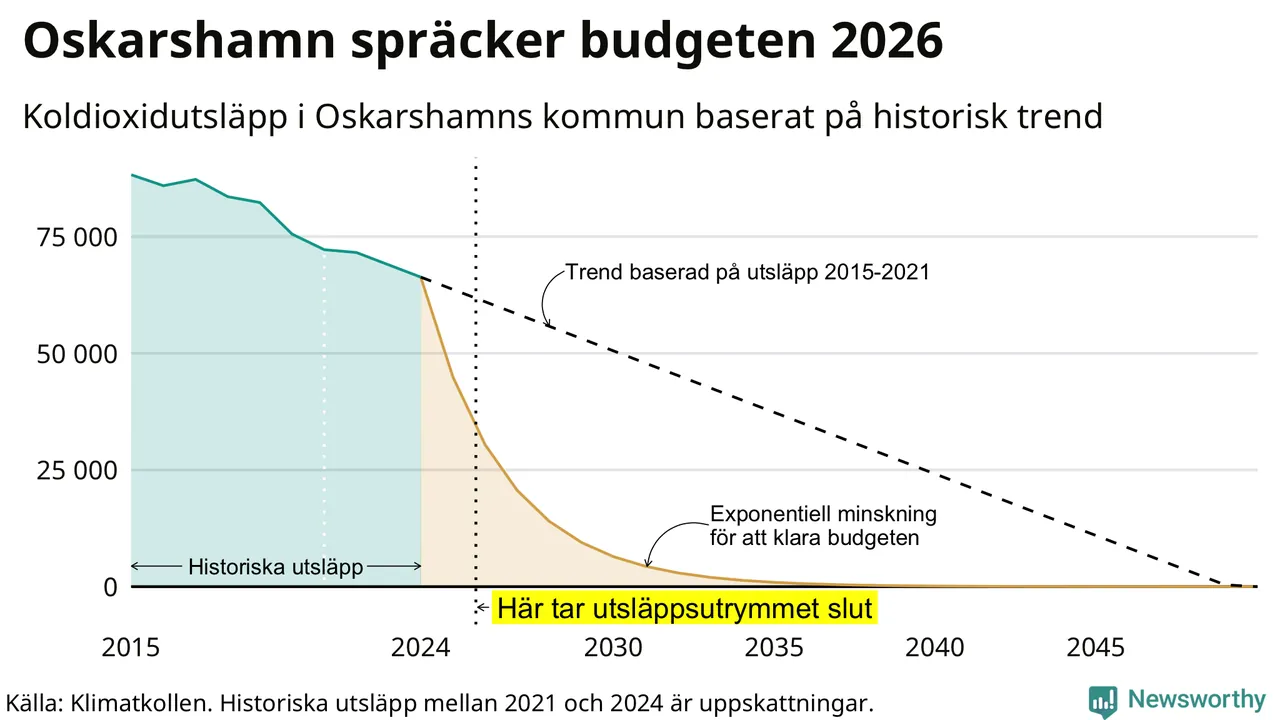 Oskarshamn spräcker budgeten 2026

Koldioxidutsläpp i Oskarshamns kommun baserat på historisk trend

75 000
50 000
25 000
0

Trend baserad på utsläpp 2015-2021

Exponentiell minskning för att klara budgeten

Historiska utsläpp

Här tar utsläppsutrymmet slut

2015
2024
2030
2035
2040
2045

Källa: Klimatkollen. Historiska utsläpp mellan 2021 och 2024 är uppskattningar.

Newsworthy